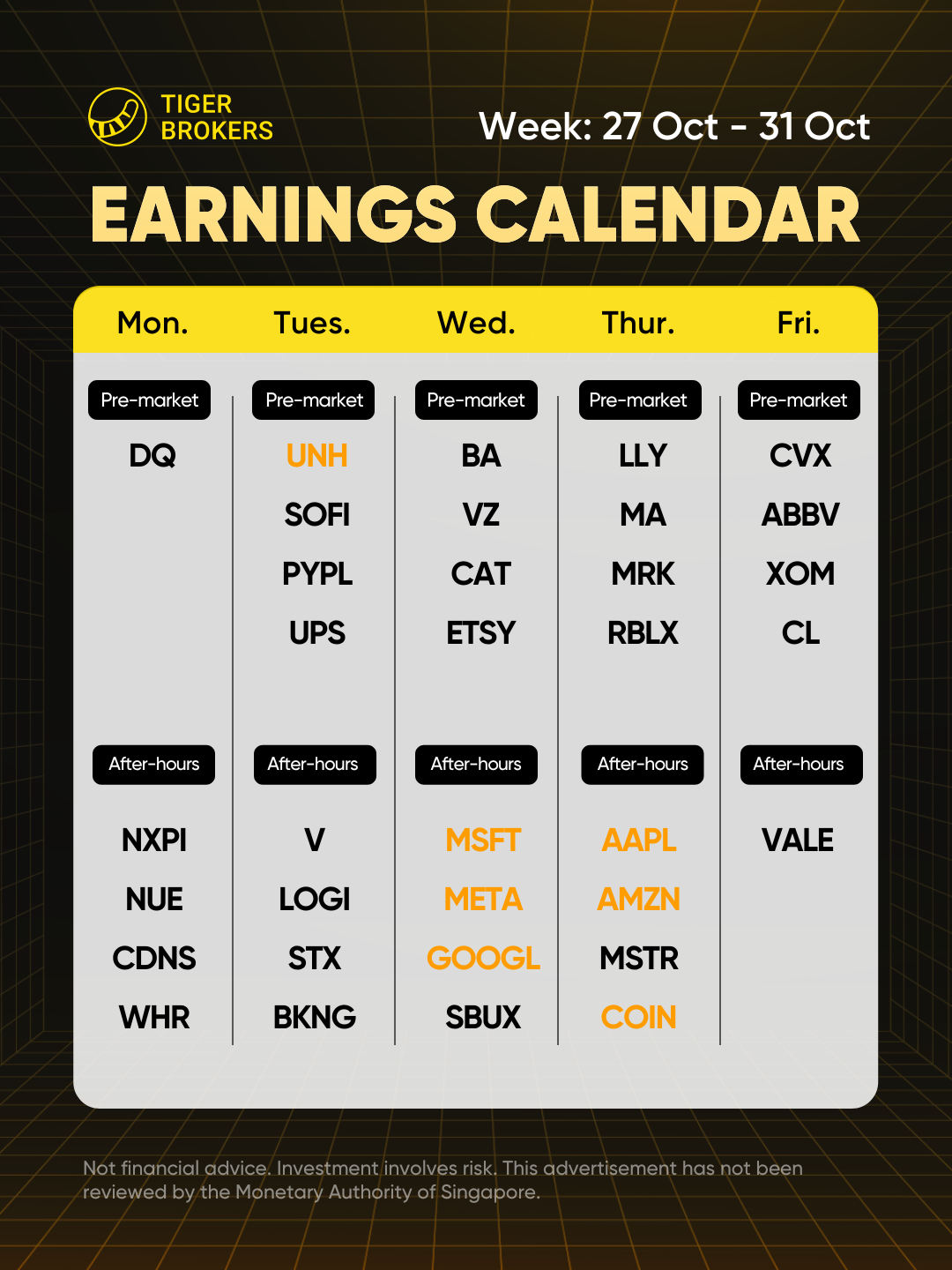 TIGER BROKERS

Week: 27 Oct - 31 Oct

EARNINGS CALENDAR

| Mon. | Tues. | Wed. | Thur. | Fri. |
|---|---|---|---|---|
| Pre-market | Pre-market | Pre-market | Pre-market | Pre-market |
| DQ | UNH | BA | LLY | CVX |
| | SOFI | VZ | MA | ABBV |
| | PYPL | CAT | MRK | XOM |
| | UPS | ETSY | RBLX | CL |
| After-hours | After-hours | After-hours | After-hours | After-hours |
| NXPI | V | MSFT | AAPL | VALE |
| NUE | LOGI | META | AMZN | |
| CDNS | STX | GOOGL | MSTR | |
| WHR | BKNG | SBUX | COIN | |

Not financial advice. Investment involves risk. This advertisement has not been reviewed by the Monetary Authority of Singapore.